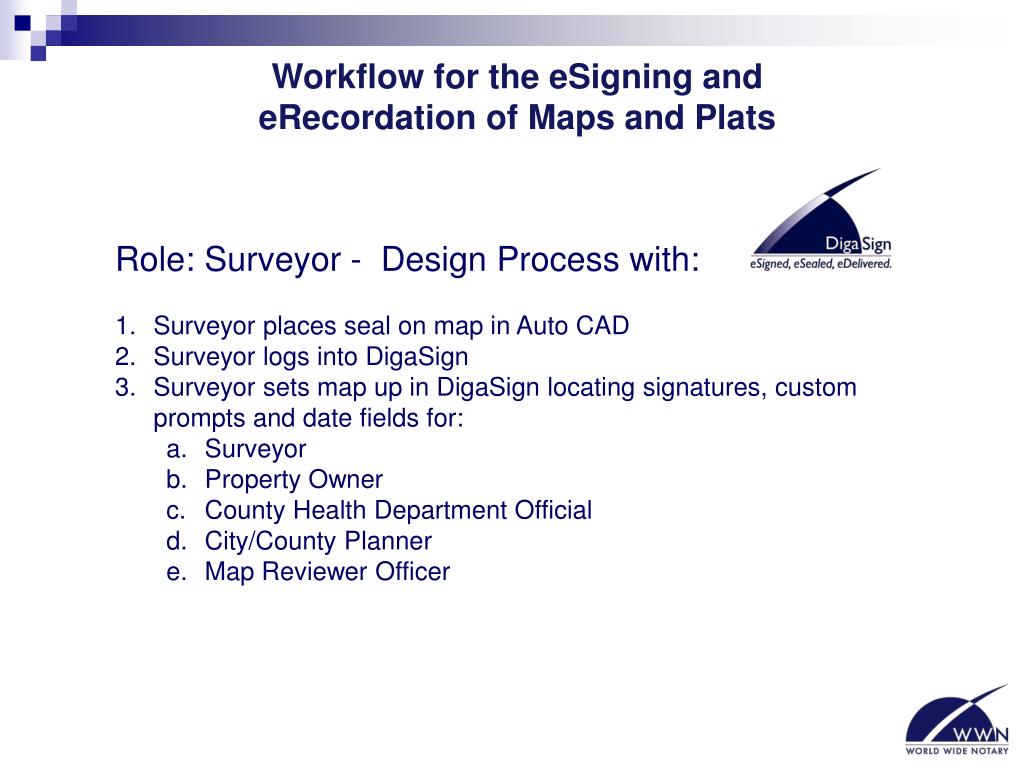 Workflow for the eSigning and eRecordation of Maps and Plats

Role: Surveyor - Design Process with:

DigaSign
eSigned, eSealed, eDelivered.

1. Surveyor places seal on map in Auto CAD
2. Surveyor logs into DigaSign
3. Surveyor sets map up in DigaSign locating signatures, custom prompts and date fields for:
a. Surveyor
b. Property Owner
c. County Health Department Official
d. City/County Planner
e. Map Reviewer Officer

WWN
WORLD WIDE NOTARY